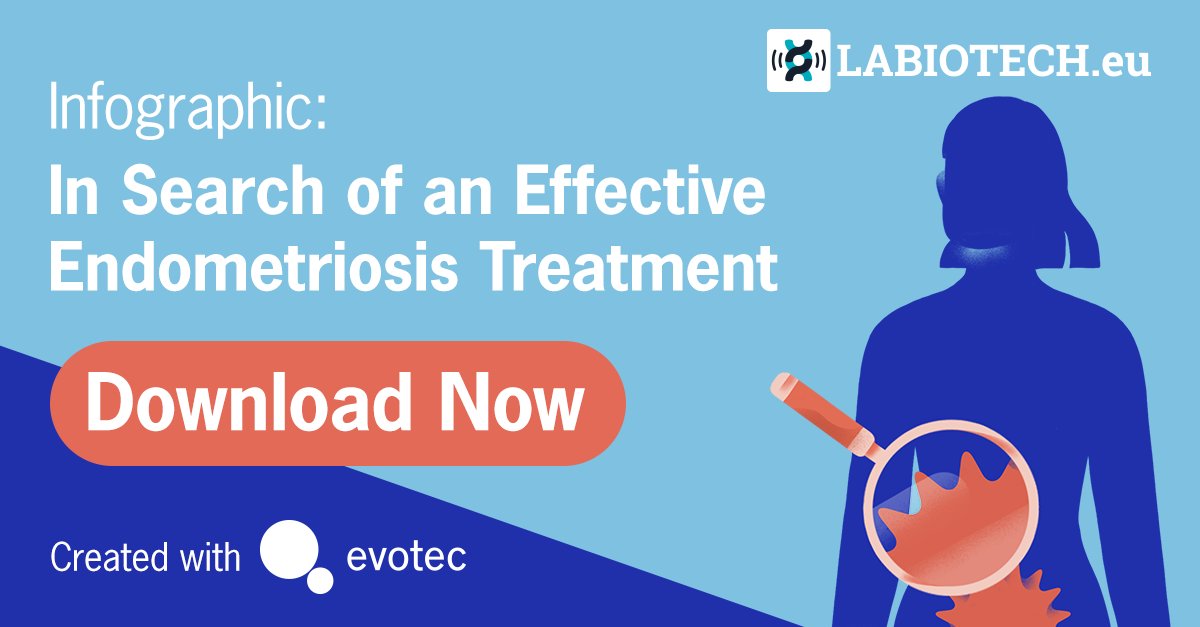 LABIOTECH.eu

Infographic:
In Search of an Effective Endometriosis Treatment

Download Now

Created with evotec